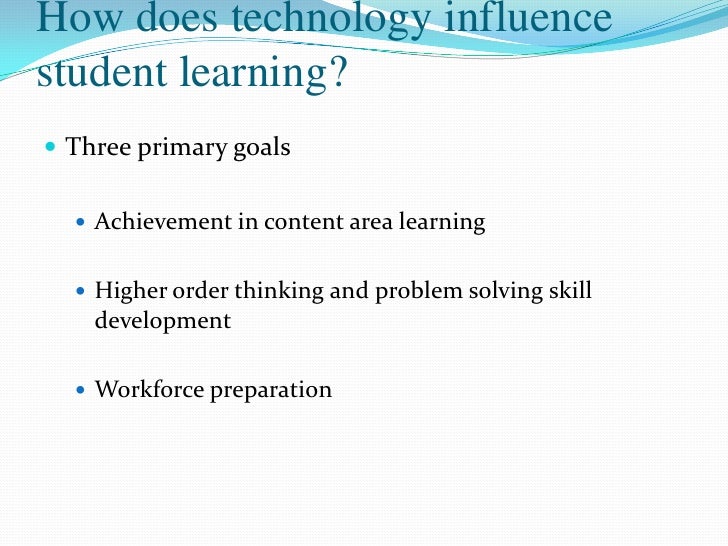 How does technology influence student learning?

Three primary goals

Achievement in content area learning

Higher order thinking and problem solving skill development

Workforce preparation